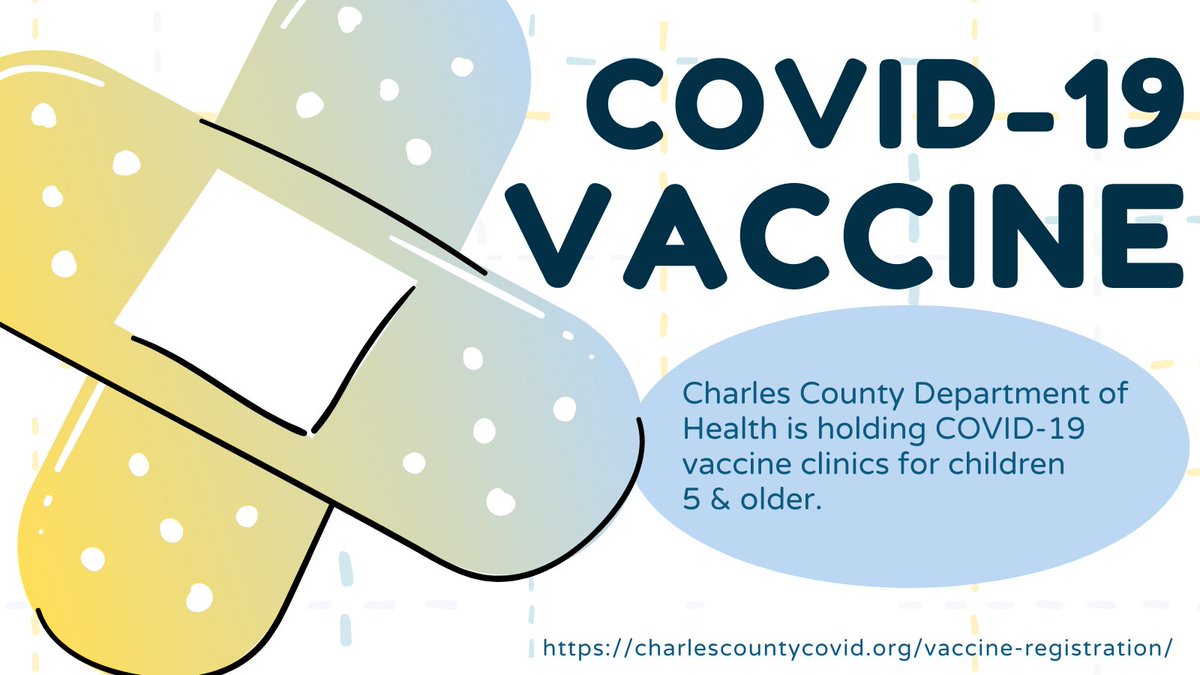 COVID-19 VACCINE

Charles County Department of Health is holding COVID-19 vaccine clinics for children 5 & older.

https://charlescountycovid.org/vaccine-registration/